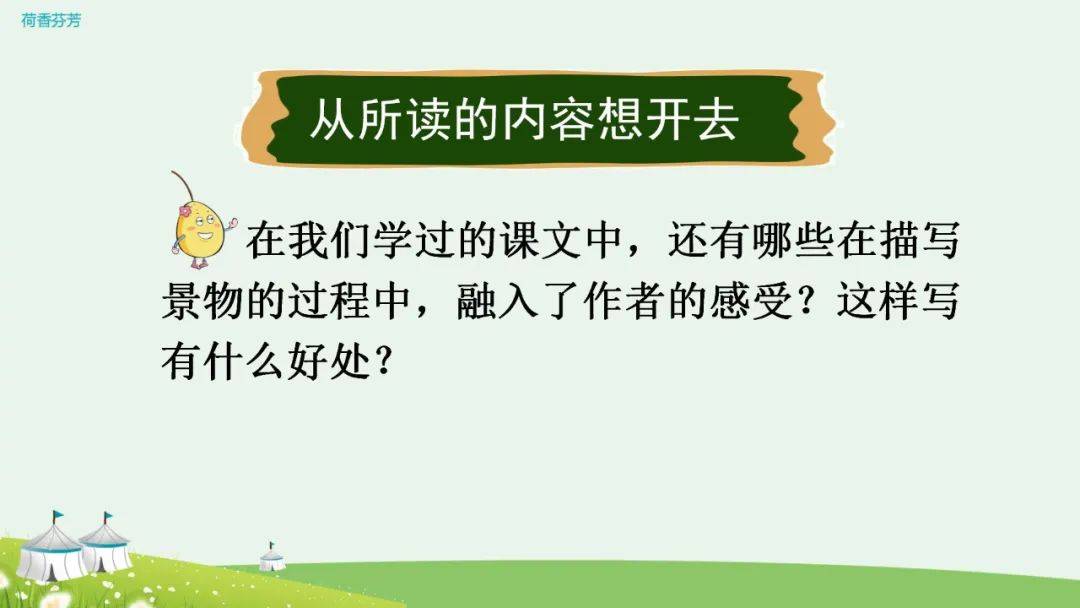 荷香芬芳

从所读的内容想开去

在我们学过的课文中，还有哪些在描写景物的过程中，融入了作者的感受？这样写有什么好处？